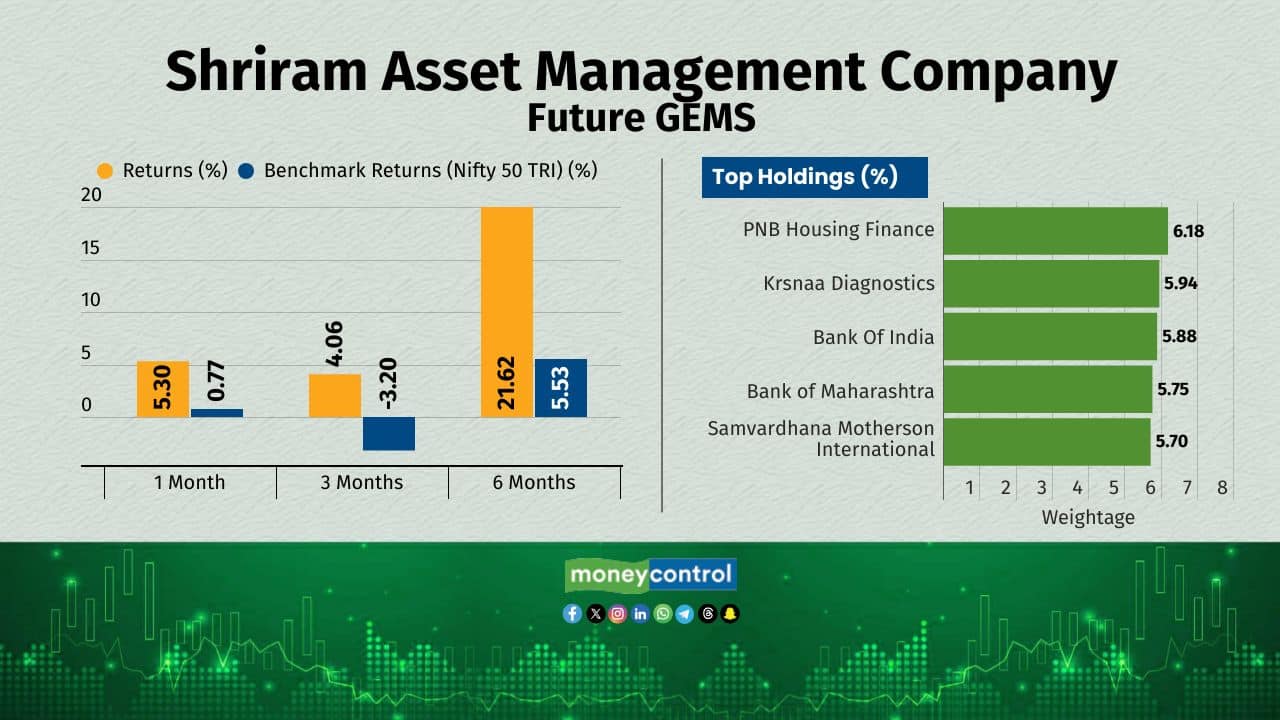 Shriram Asset Management Company
Future GEMS

Returns (%) Benchmark Returns (Nifty 50 TRI) (%)

20
15
10
5
0

5.30 0.77
4.06 -3.20
21.62 5.53

1 Month
3 Months
6 Months

Top Holdings (%)

PNB Housing Finance 6.18
Krsnaa Diagnostics 5.94
Bank Of India 5.88
Bank of Maharashtra 5.75
Samvardhana Motherson International 5.70

1 2 3 4 5 6 7 8
Weightage

moneycontrol